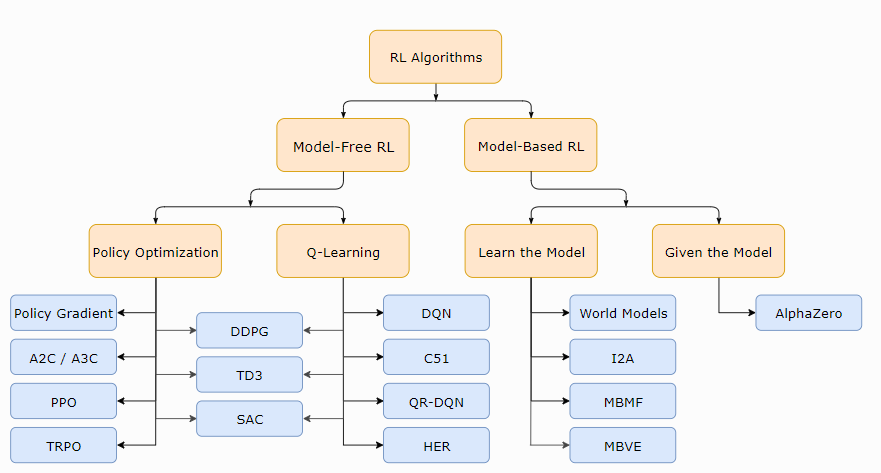 RL Algorithms

Model-Free RL

Model-Based RL

Policy Optimization

Q-Learning

Learn the Model

Given the Model

Policy Gradient

A2C / A3C

PPO

TRPO

DDPG

TD3

SAC

DQN

C51

QR-DQN

HER

World Models

I2A

MBMF

MBVE

AlphaZero